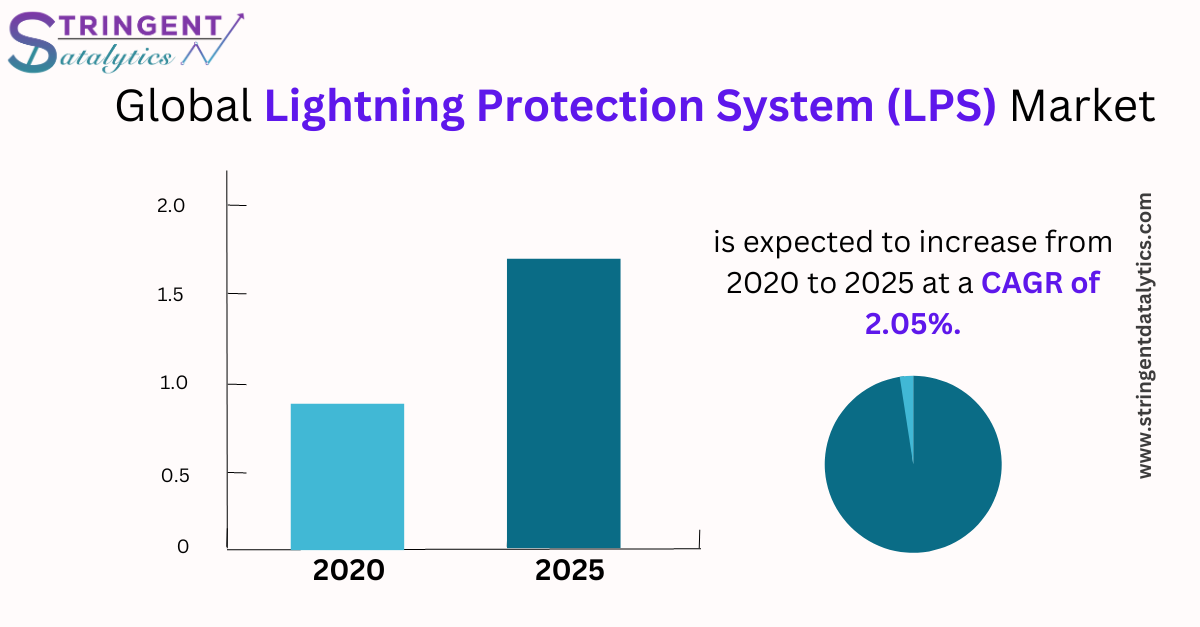 STRINGENT
Datalytics

Global Lightning Protection System (LPS) Market

2.0
1.5
1.0
0.5
0

2020
2025

is expected to increase from 2020 to 2025 at a CAGR of 2.05%.

www.stringentdatalytics.com